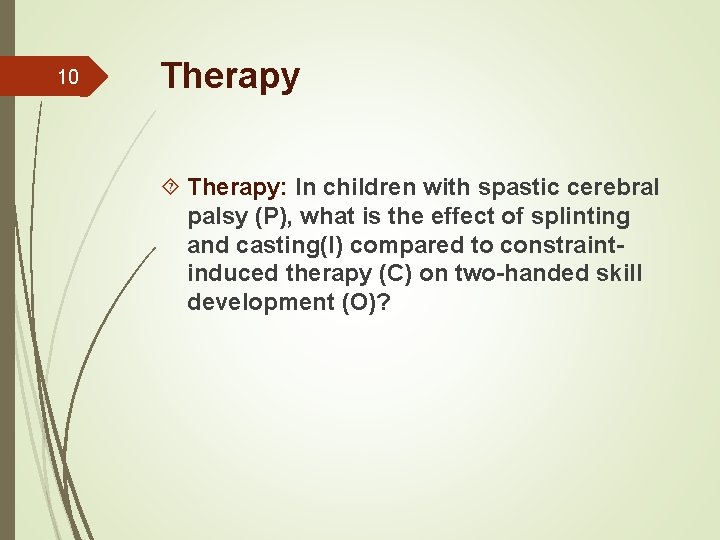 10

Therapy

Therapy: In children with spastic cerebral palsy (P), what is the effect of splinting and casting(I) compared to constraint-induced therapy (C) on two-handed skill development (O)?